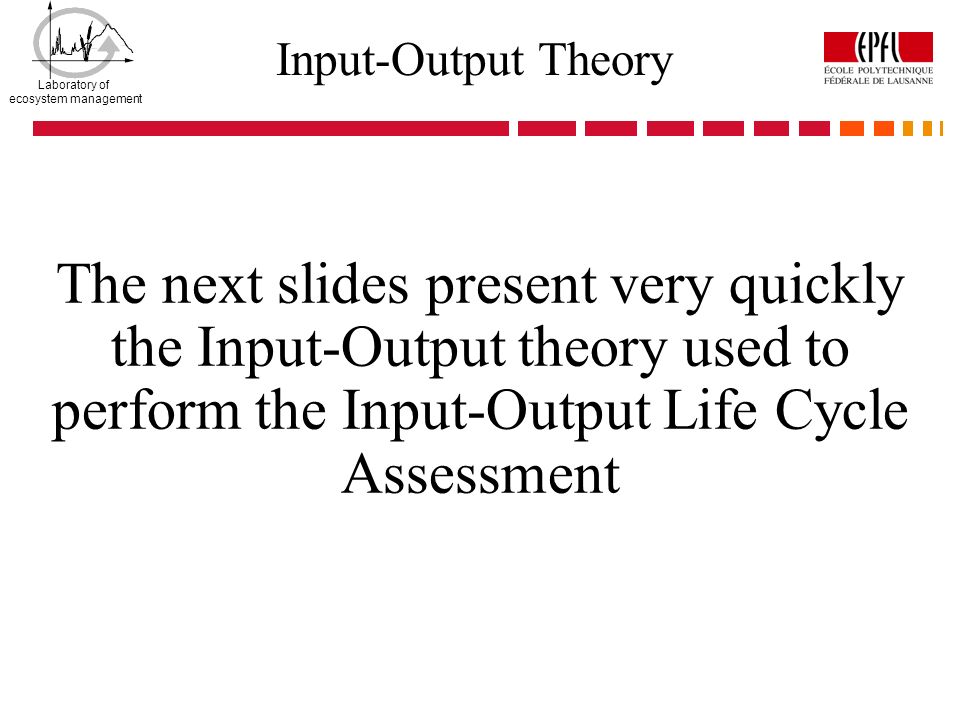 Laboratory of ecosystem management

Input-Output Theory

EPFL
ÉCOLE POLYTECHNIQUE FÉDÉRALE DE LAUSANNE

The next slides present very quickly the Input-Output theory used to perform the Input-Output Life Cycle Assessment